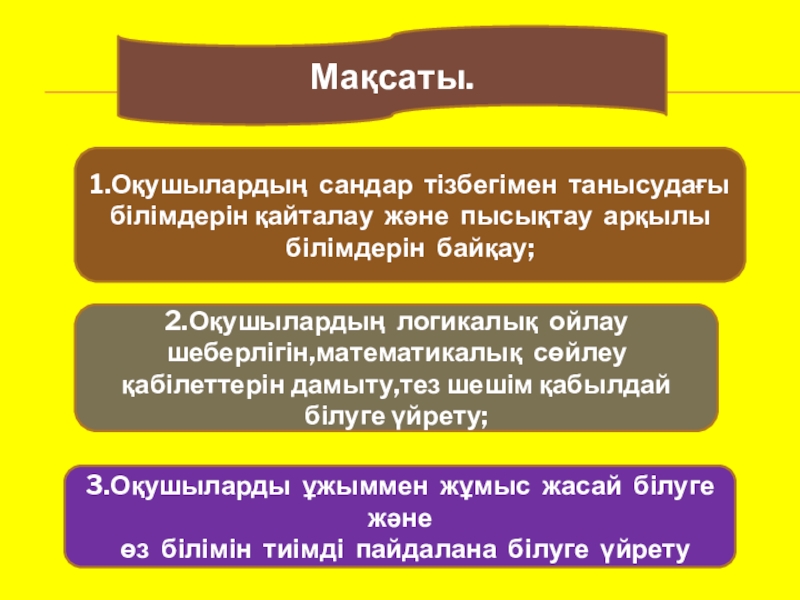 Мақсаты.

1.Оқушылардың сандар тізбегімен танысудағы білімдерін қайталау және пысықтау арқылы білімдерін байқау;

2.Оқушылардың логикалық ойлау шеберлігін,математикалық сөйлеу қабілеттерін дамыту,тез шешім қабылдай білуге үйрету;

3.Оқушыларды ұжыммен жұмыс жасай білуге және
өз білімін тиімді пайдалана білуге үйрету